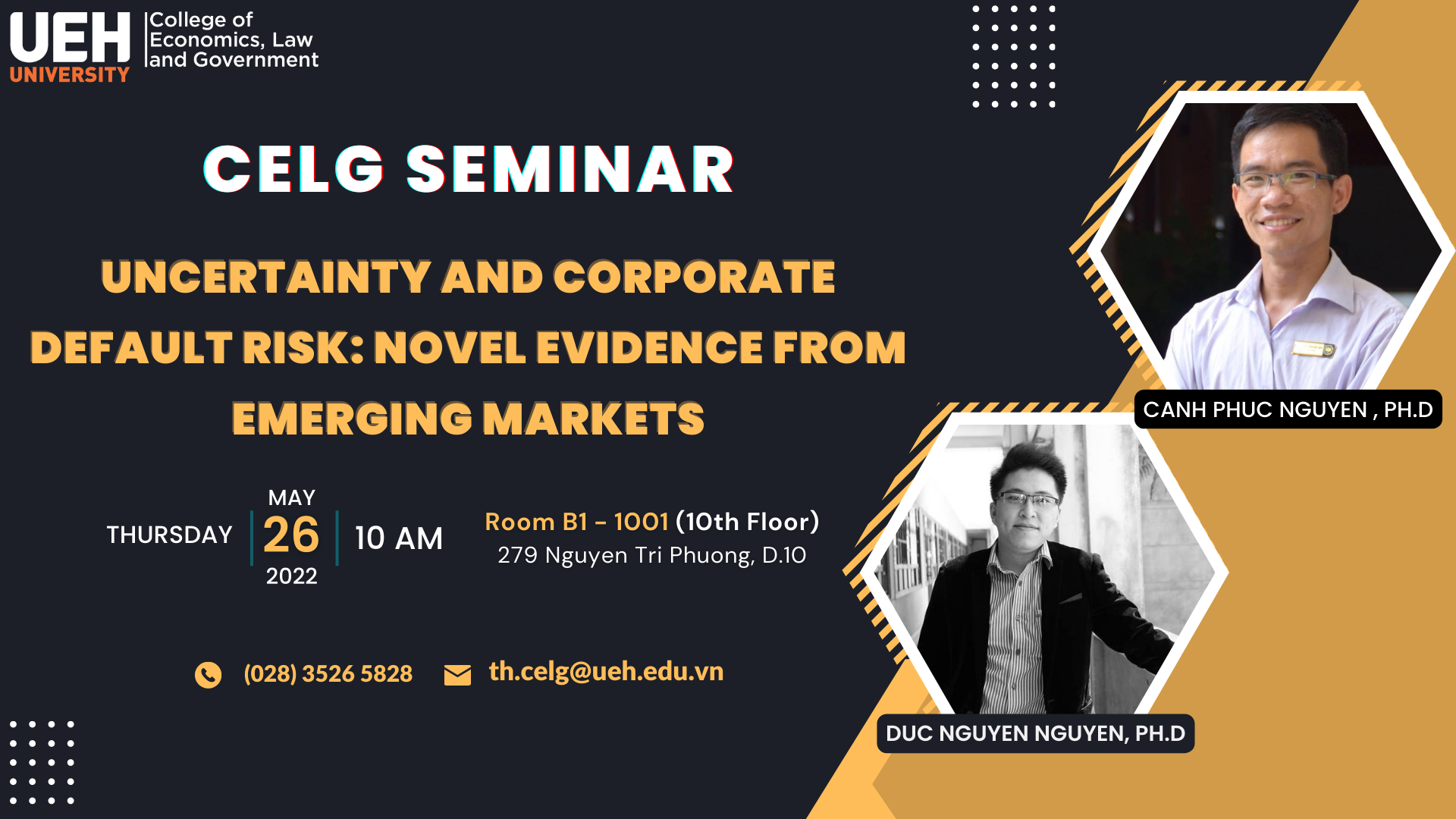 UEH UNIVERSITY

College of Economics, Law and Government

CELG SEMINAR

UNCERTAINTY AND CORPORATE DEFAULT RISK: NOVEL EVIDENCE FROM EMERGING MARKETS

THURSDAY

MAY
26
2022

10 AM

Room B1 - 1001 (10th Floor)
279 Nguyen Tri Phuong, D.10

(028) 3526 5828

th.celg@ueh.edu.vn

CANH PHUC NGUYEN , PH.D

DUC NGUYEN NGUYEN, PH.D